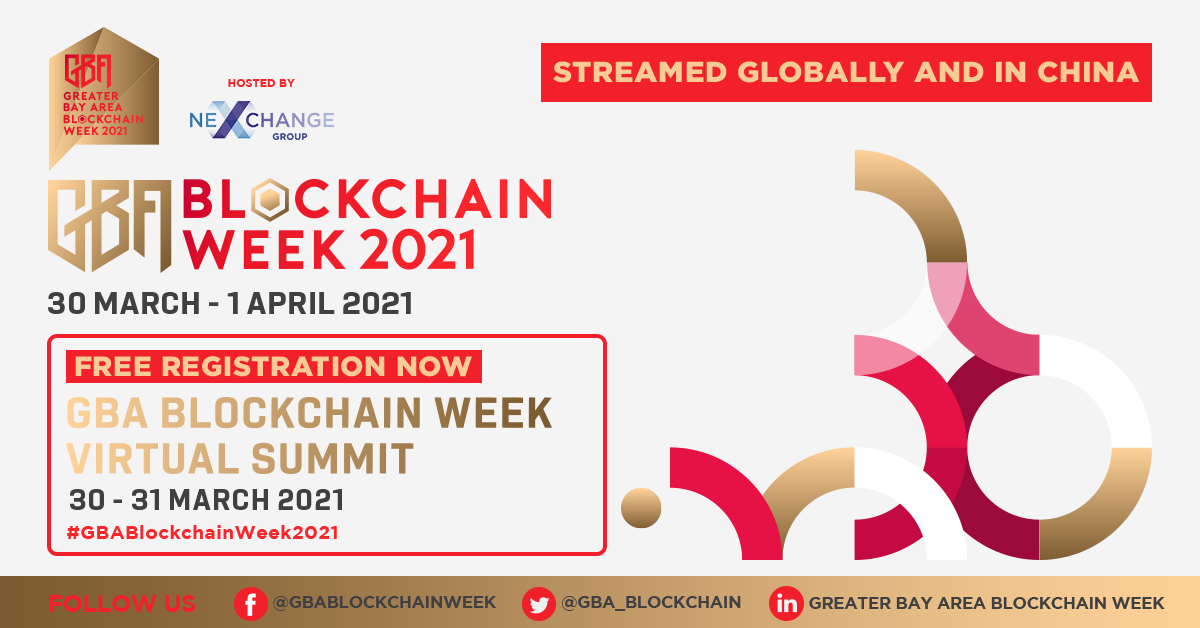 GBA
GREATER BAY AREA BLOCKCHAIN WEEK 2021

HOSTED BY
NEXCHANGE GROUP

STREAMED GLOBALLY AND IN CHINA

GBA BLOCKCHAIN WEEK 2021

30 MARCH - 1 APRIL 2021

FREE REGISTRATION NOW

GBA BLOCKCHAIN WEEK VIRTUAL SUMMIT

30 - 31 MARCH 2021

#GBABlockchainWeek2021

FOLLOW US @GBABLOCKCHAINWEEK @GBA_BLOCKCHAIN GREATER BAY AREA BLOCKCHAIN WEEK